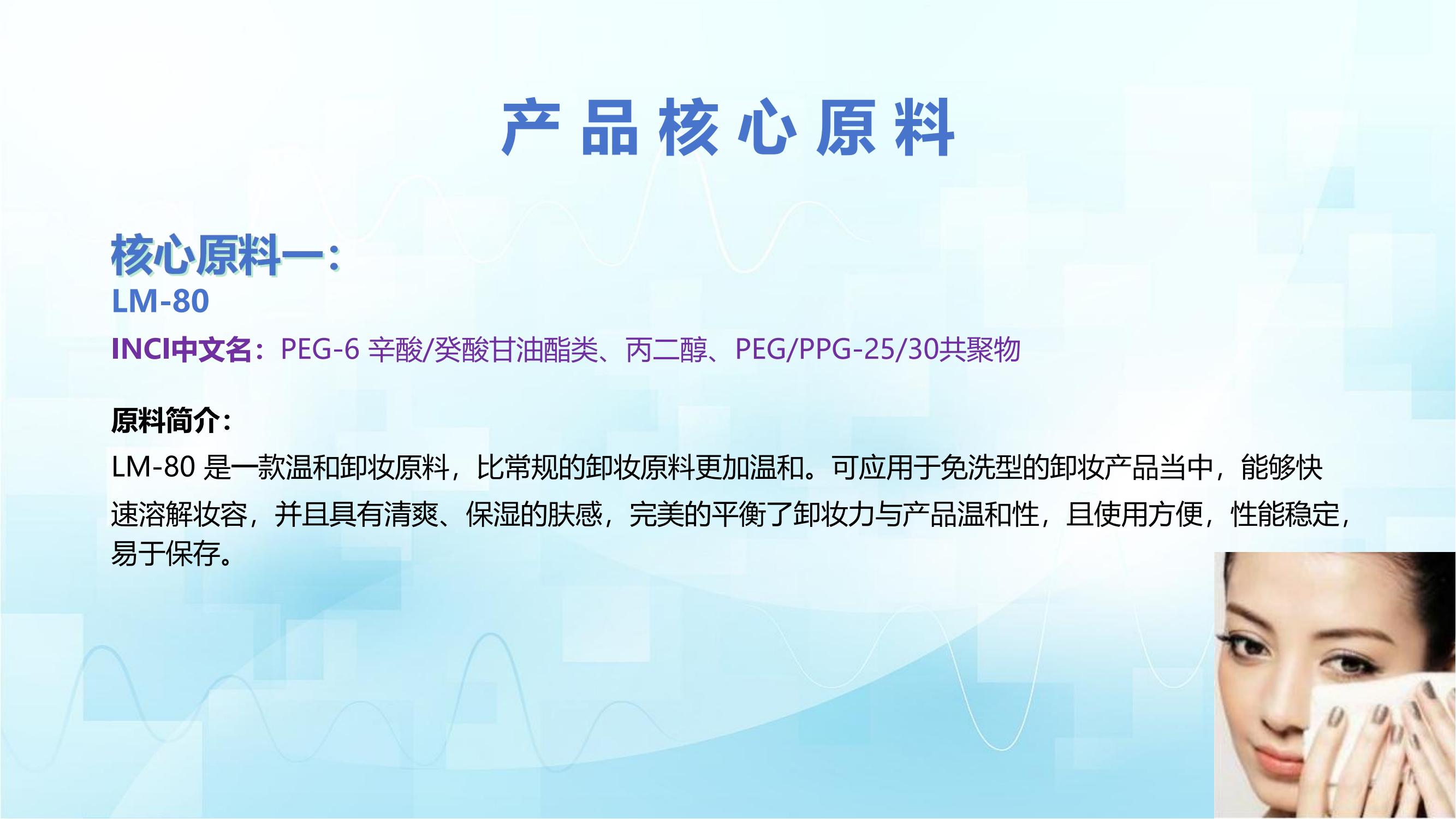 产品核心原料

核心原料一：
LM-80
INCI中文名：PEG-6 辛酸/癸酸甘油酯类、丙二醇、PEG/PPG-25/30共聚物

原料简介：
LM-80 是一款温和卸妆原料，比常规的卸妆原料更加温和。可应用于免洗型的卸妆产品当中，能够快速溶解妆容，并且具有清爽、保湿的肤感，完美的平衡了卸妆力与产品温和性，且使用方便，性能稳定，易于保存。